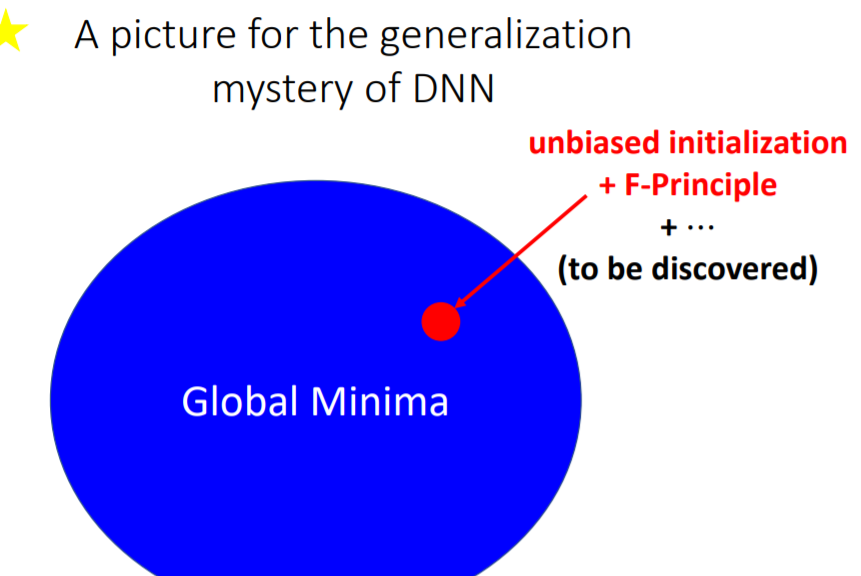 A picture for the generalization mystery of DNN

unbiased initialization
+ F-Principle
+ ⋯
(to be discovered)

Global Minima